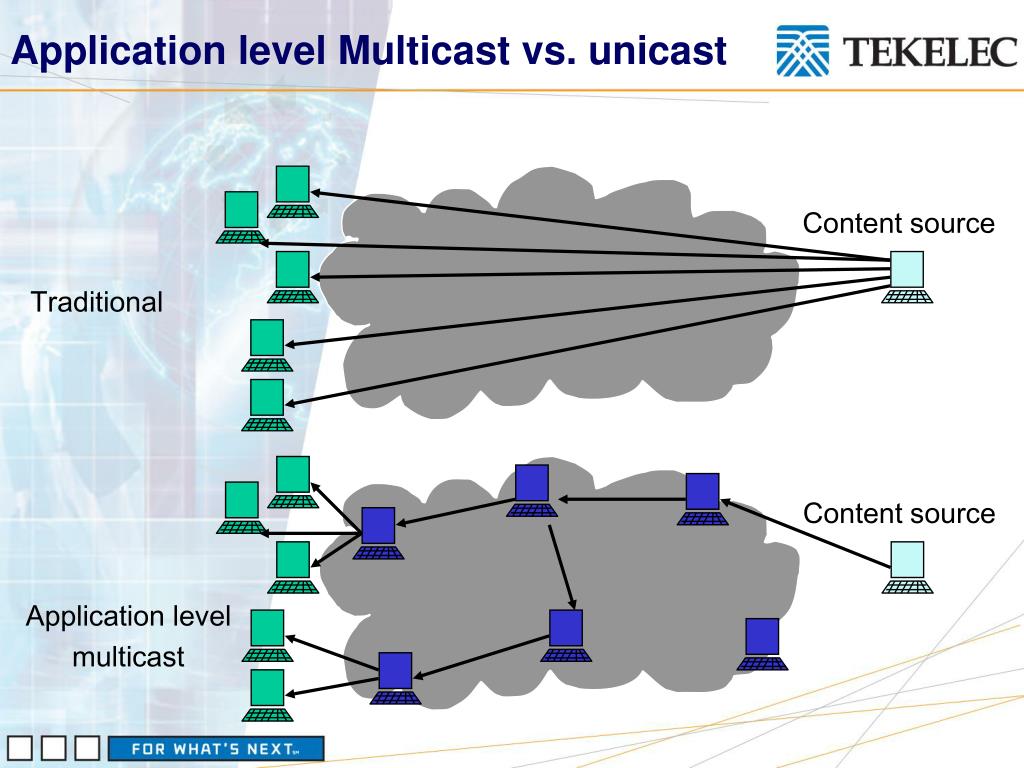 Application level Multicast vs. unicast

TEKELEC

Content source

Traditional

Content source

Application level multicast

FOR WHAT'S NEXT™